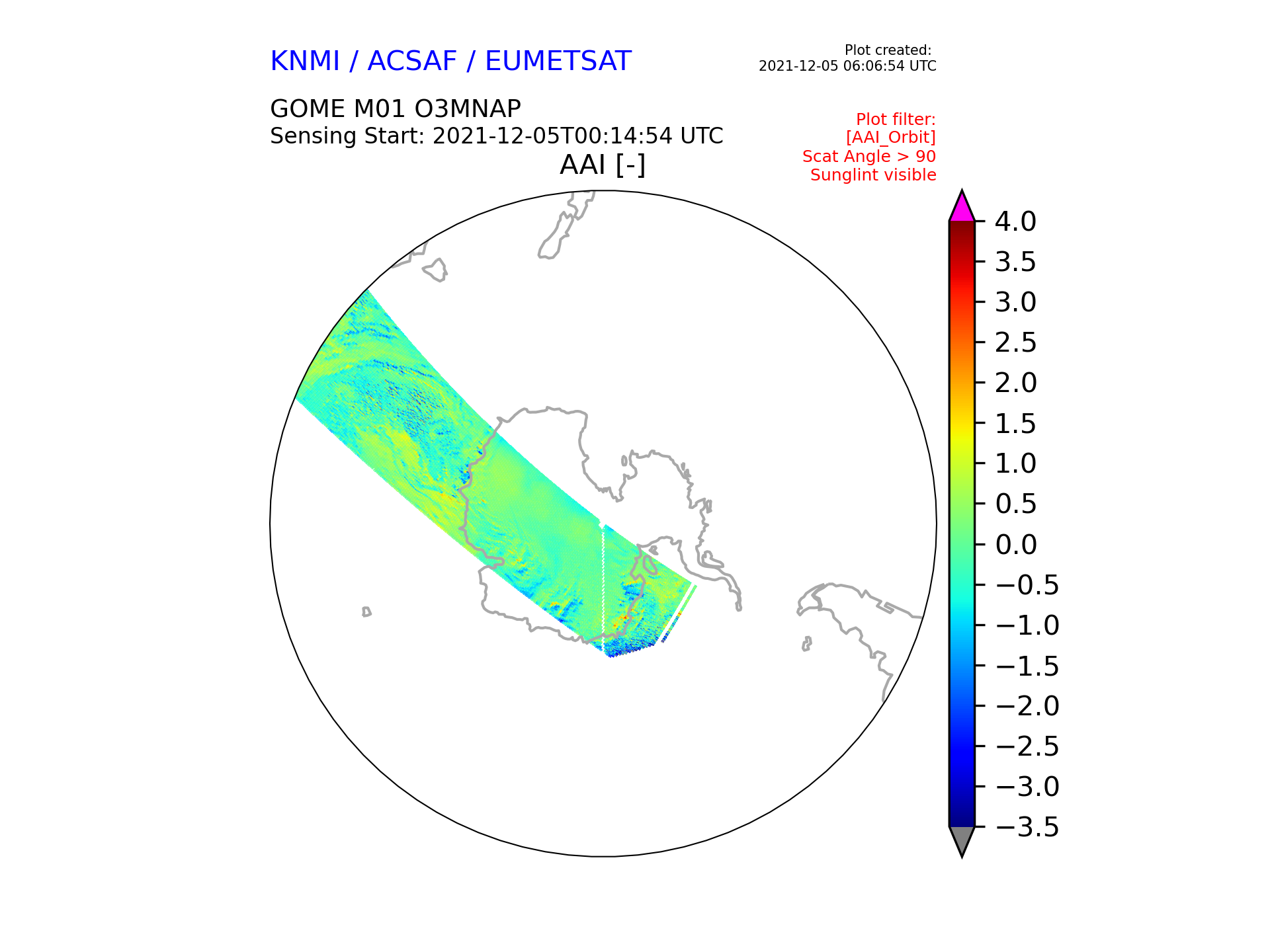 KNMI / ACSAF / EUMETSAT

Plot created:
2021-12-05 06:06:54 UTC

GOME M01 O3MNAP
Sensing Start: 2021-12-05T00:14:54 UTC

Plot filter:
[AAI_Orbit]
Scat Angle > 90
Sunglint visible

AAI [-]

4.0
3.5
3.0
2.5
2.0
1.5
1.0
0.5
0.0
−0.5
−1.0
−1.5
−2.0
−2.5
−3.0
−3.5